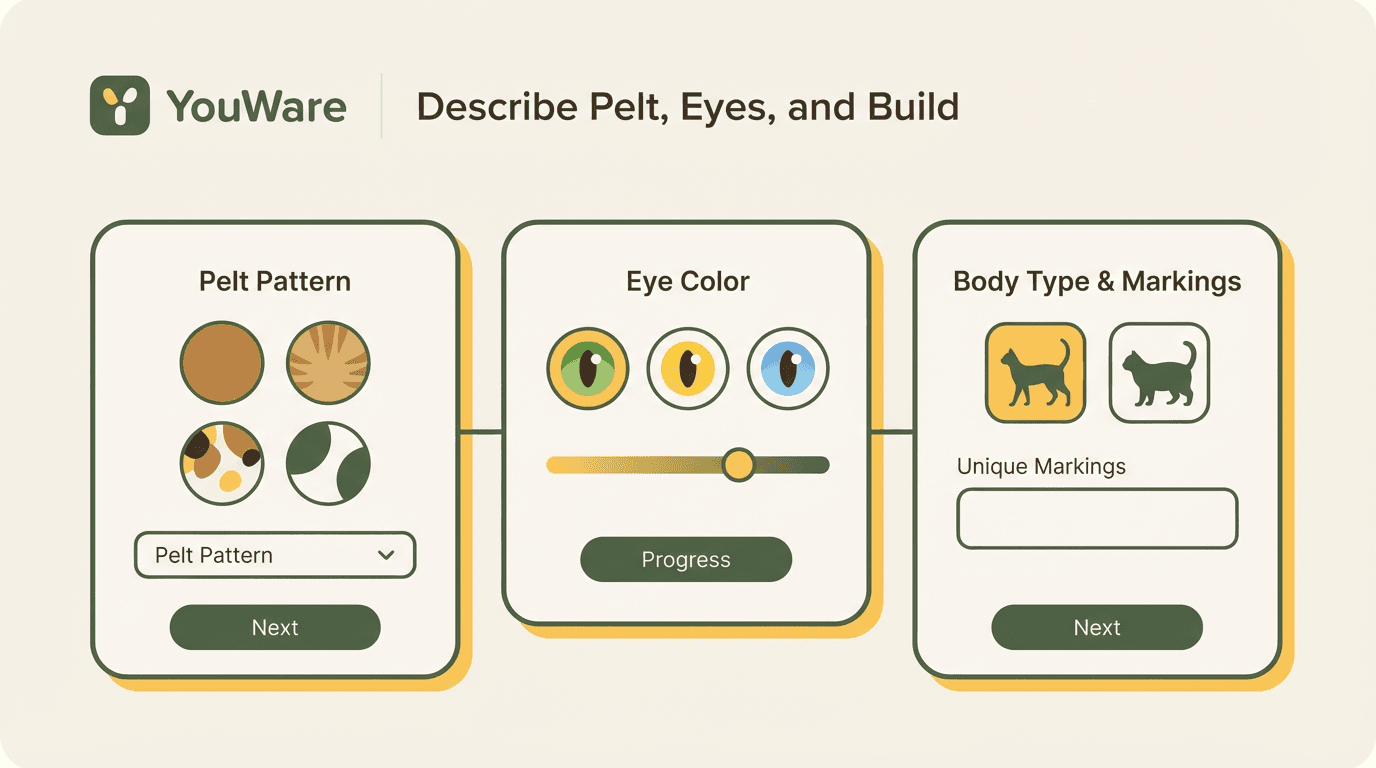 YouWare

Describe Pelt, Eyes, and Build

Pelt Pattern

Pelt Pattern

Next

Eye Color

Progress

Body Type & Markings

Unique Markings

Next